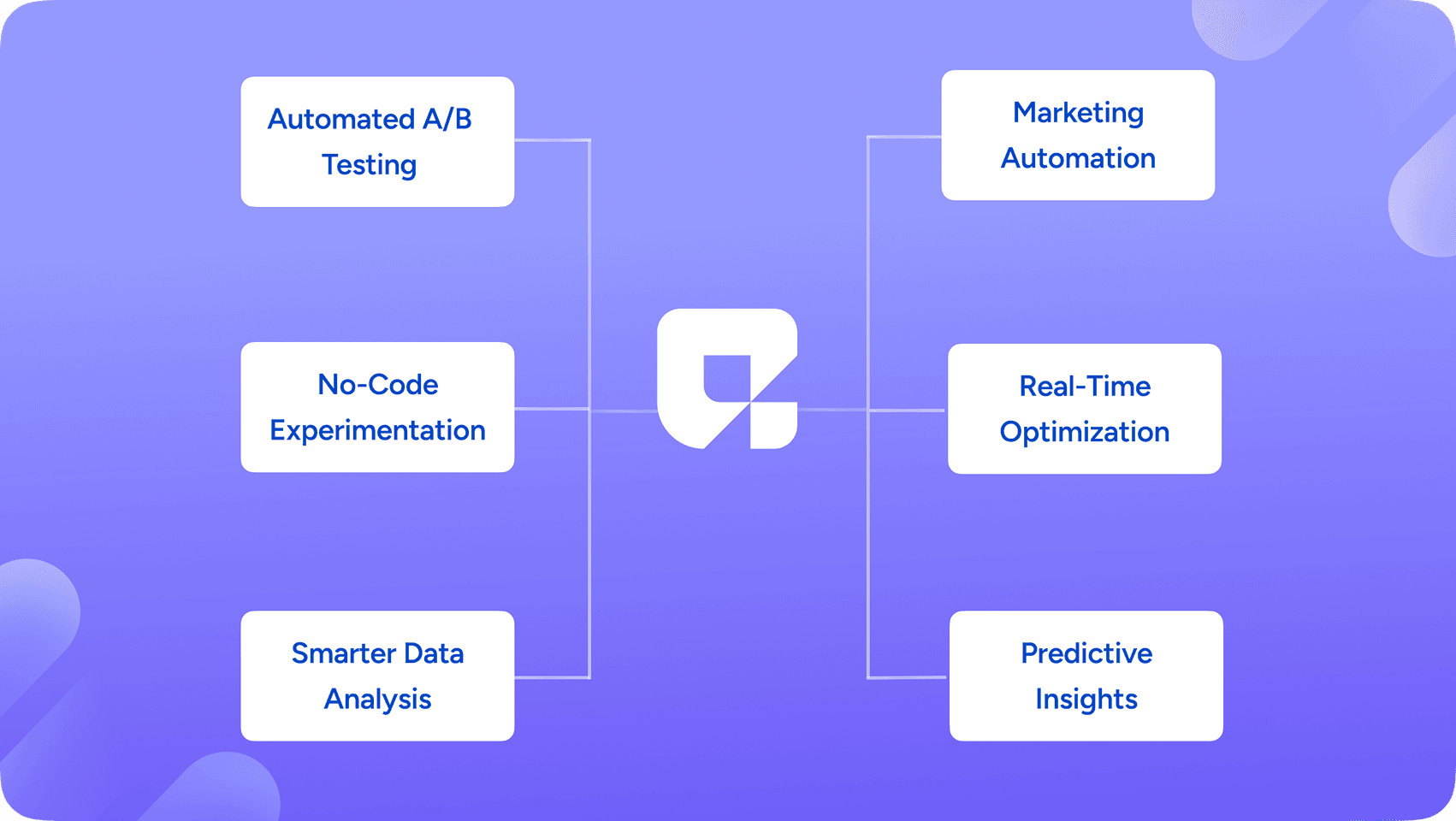 Automated A/B Testing

No-Code Experimentation

Smarter Data Analysis

Marketing Automation

Real-Time Optimization

Predictive Insights